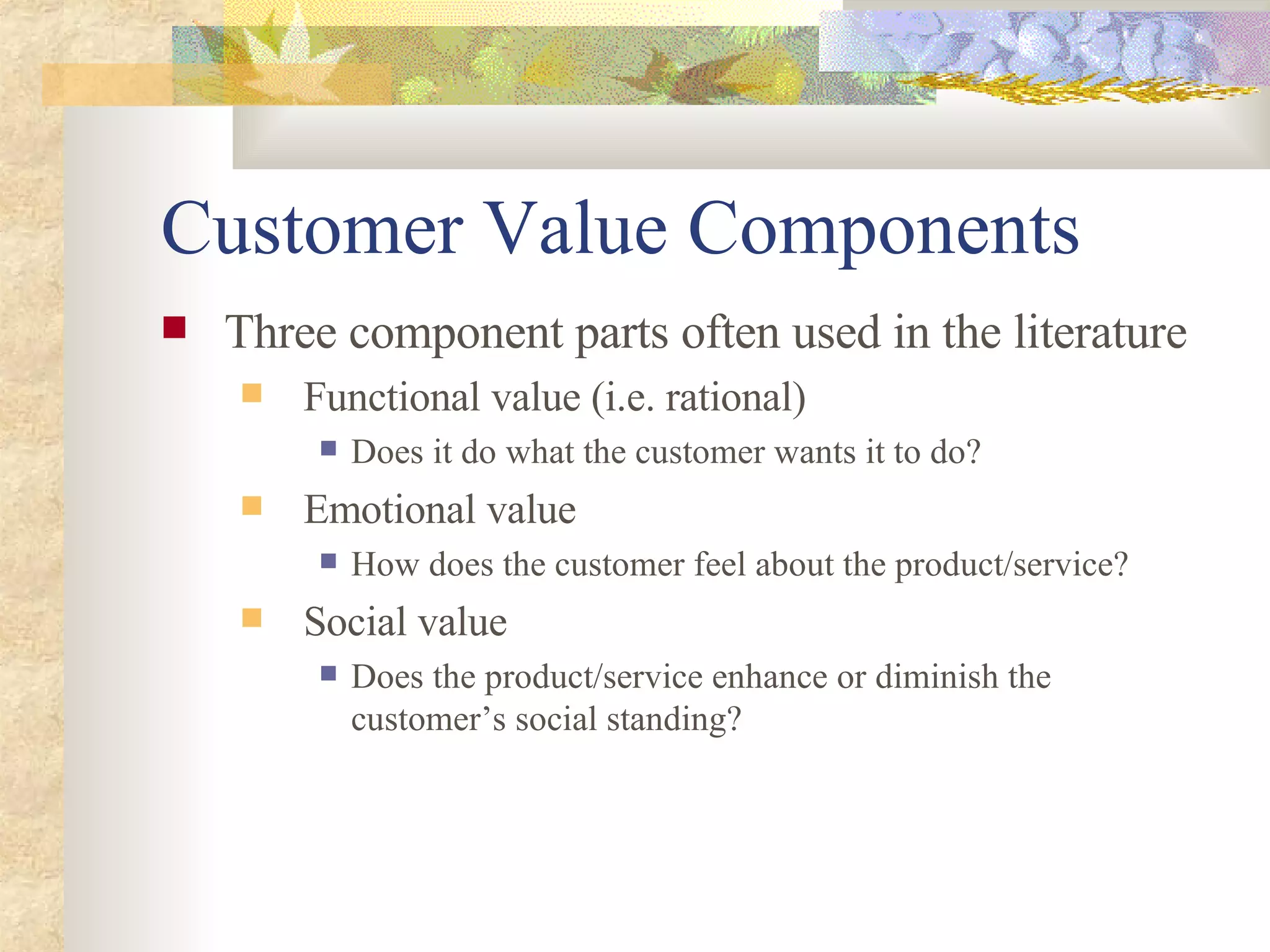 Customer Value Components

Three component parts often used in the literature

Functional value (i.e. rational)

Does it do what the customer wants it to do?

Emotional value

How does the customer feel about the product/service?

Social value

Does the product/service enhance or diminish the customer’s social standing?